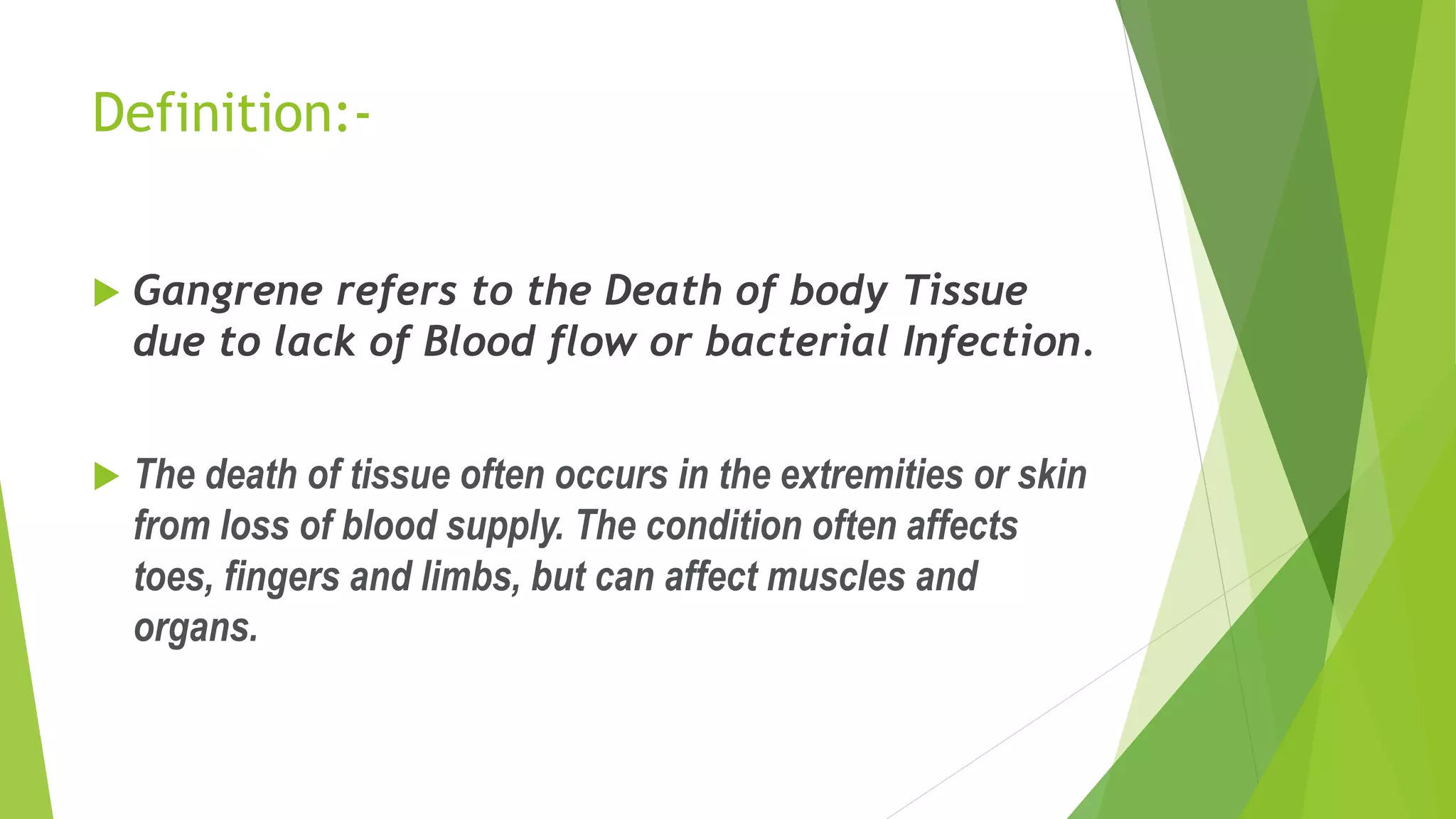 Definition:-

Gangrene refers to the Death of body Tissue due to lack of Blood flow or bacterial Infection.

The death of tissue often occurs in the extremities or skin from loss of blood supply. The condition often affects toes, fingers and limbs, but can affect muscles and organs.